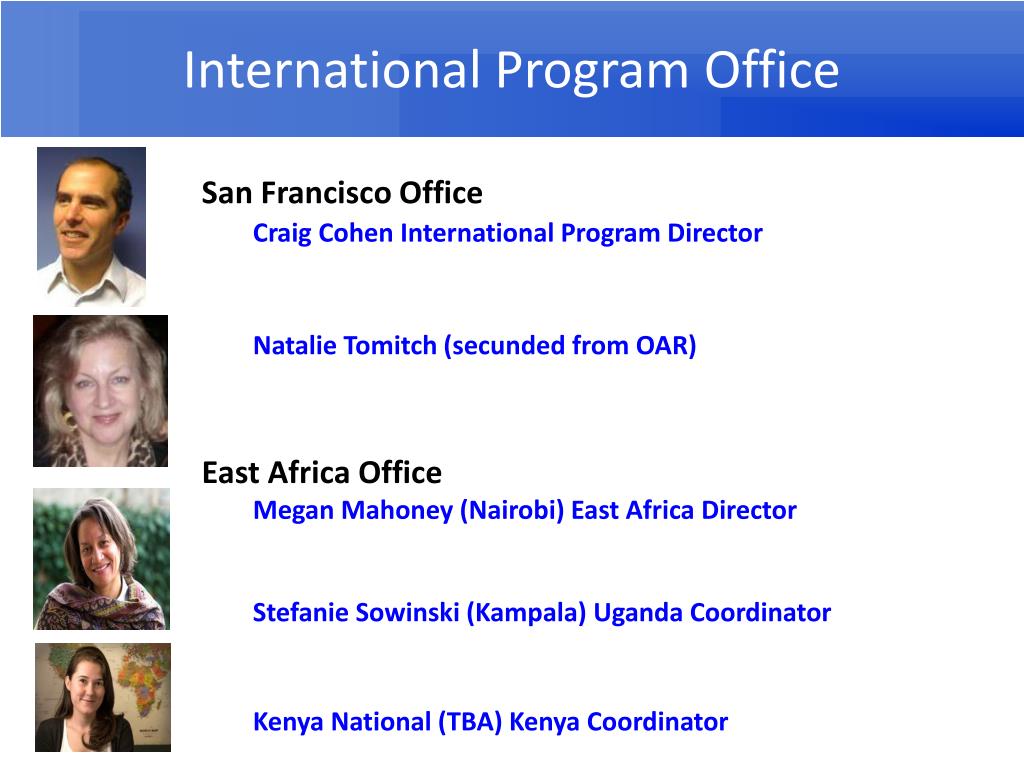 International Program Office

San Francisco Office

Craig Cohen International Program Director

Natalie Tomitch (secunded from OAR)

East Africa Office

Megan Mahoney (Nairobi) East Africa Director

Stefanie Sowinski (Kampala) Uganda Coordinator

Kenya National (TBA) Kenya Coordinator